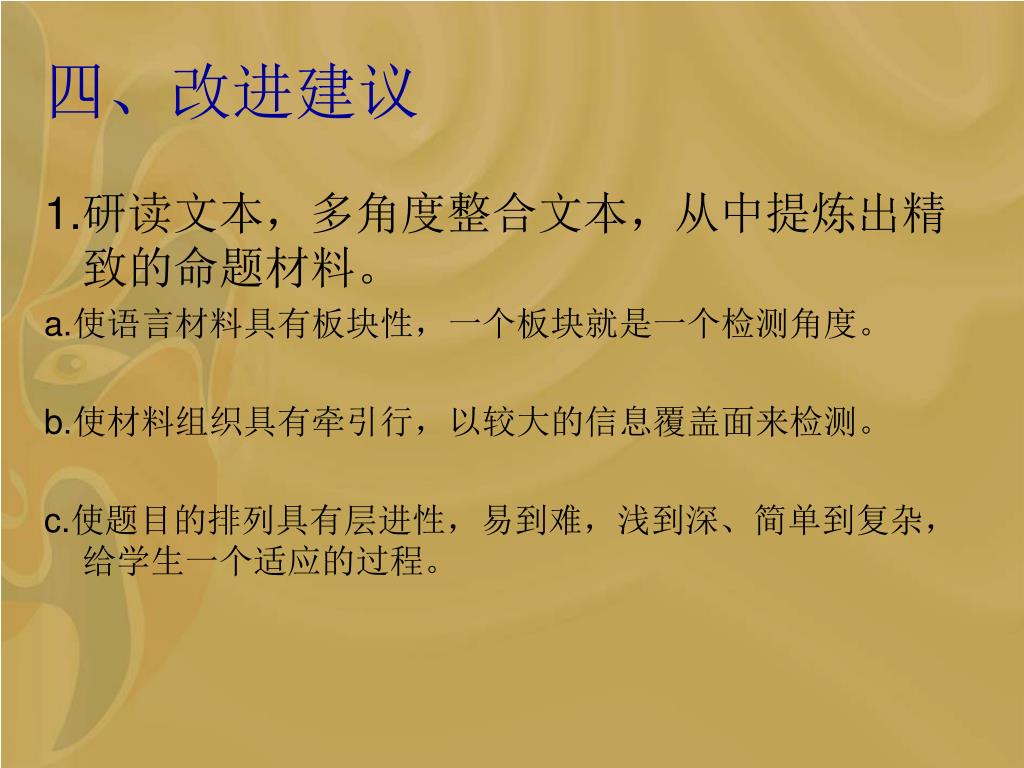 四、改进建议

1.研读文本，多角度整合文本，从中提炼出精致的命题材料。

a.使语言材料具有板块性，一个板块就是一个检测角度。

b.使材料组织具有牵引行，以较大的信息覆盖面来检测。

c.使题目的排列具有层进性，易到难，浅到深、简单到复杂，给学生一个适应的过程。